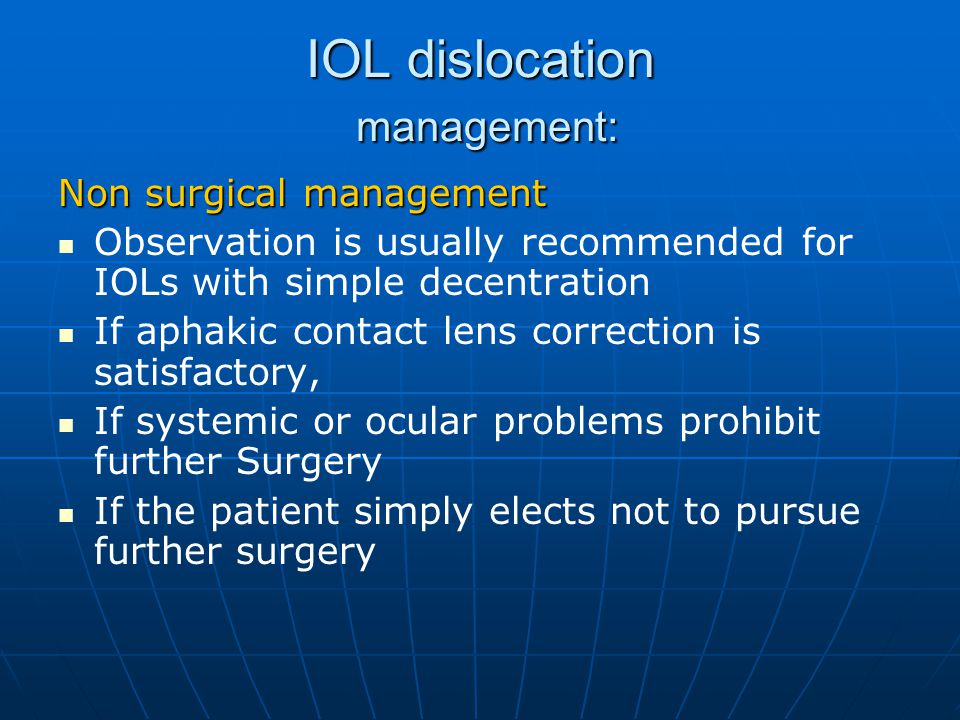 IOL dislocation management:

Non surgical management

- Observation is usually recommended for IOLs with simple decentration
- If aphakic contact lens correction is satisfactory,
- If systemic or ocular problems prohibit further Surgery
- If the patient simply elects not to pursue further surgery